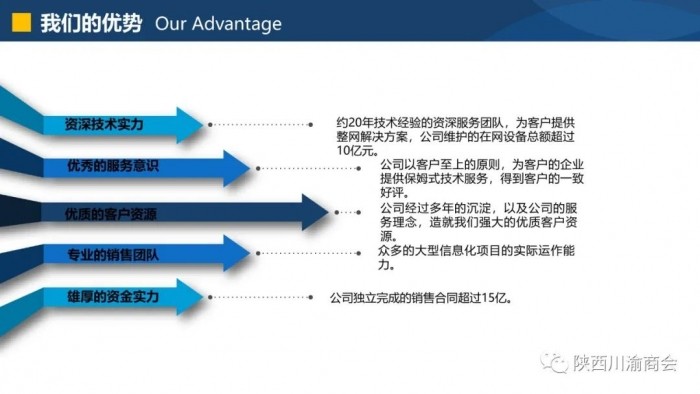 我们的优势 Our Advantage

资深技术实力

约20年技术经验的资深服务团队，为客户提供整网解决方案，公司维护的在网设备总额超过10亿元。

优秀的服务意识

公司以客户至上的原则，为客户的企业提供保姆式技术服务，得到客户的一致好评。

优质的客户资源

公司经过多年的沉淀，以及公司的服务理念，造就我们强大的优质客户资源。

专业的销售团队

众多的大型信息化项目的实际运作能力。

雄厚的资金实力

公司独立完成的销售合同超过15亿。

陕西川渝商会